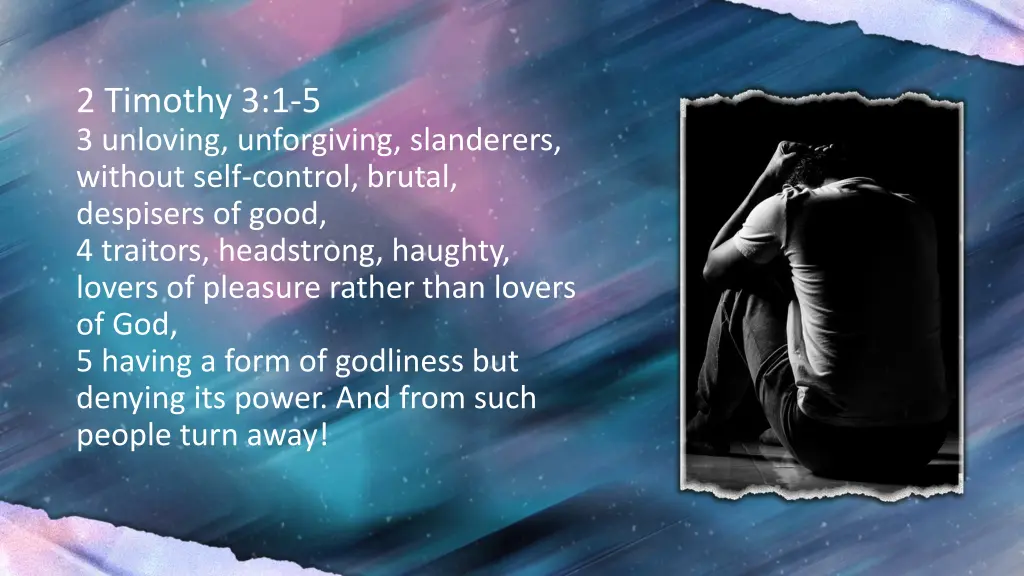 2 Timothy 3:1-5
3 unloving, unforgiving, slanderers, without self-control, brutal, despisers of good,
4 traitors, headstrong, haughty, lovers of pleasure rather than lovers of God,
5 having a form of godliness but denying its power. And from such people turn away!